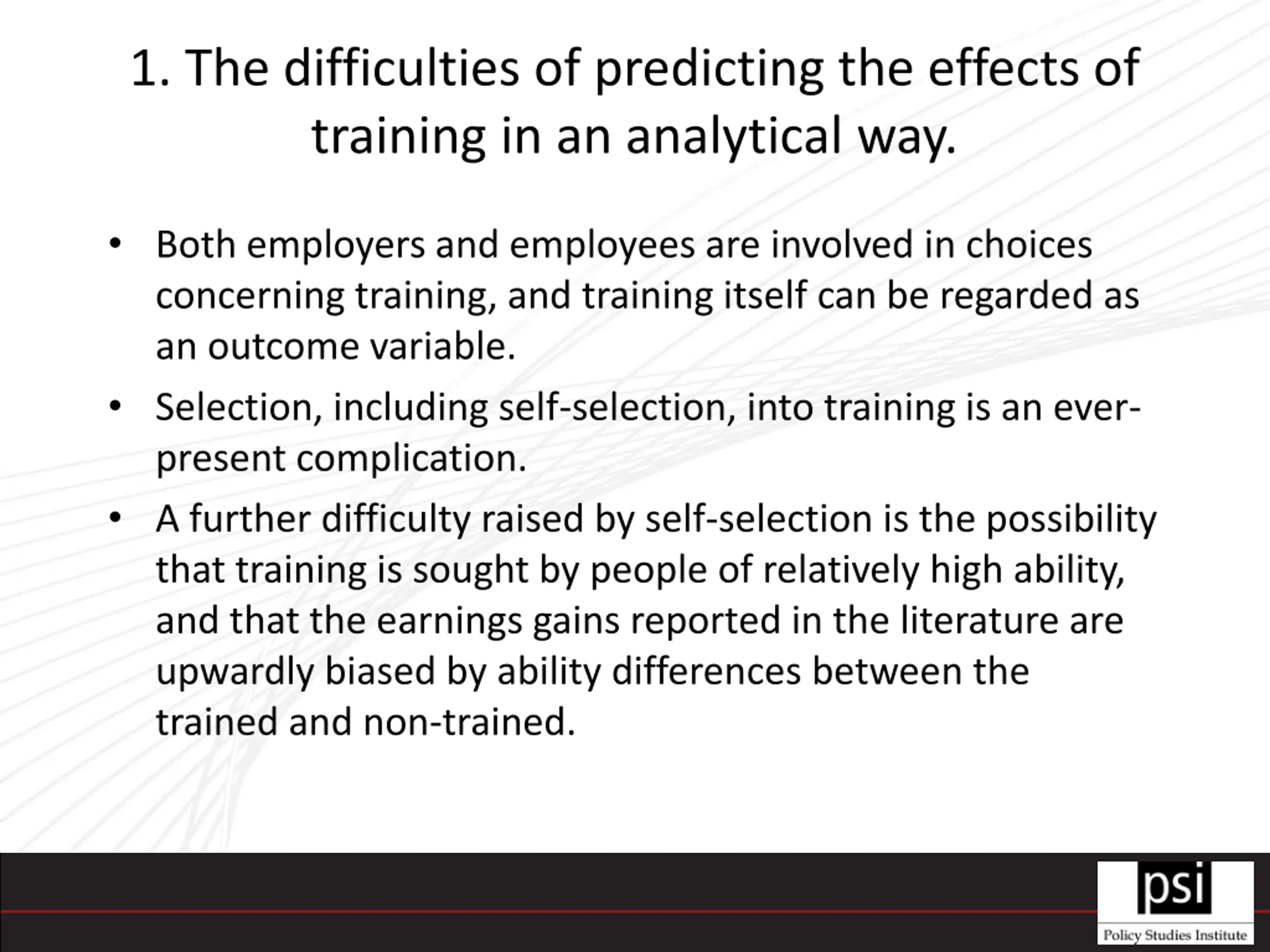 1. The difficulties of predicting the effects of training in an analytical way.

• Both employers and employees are involved in choices concerning training, and training itself can be regarded as an outcome variable.

• Selection, including self-selection, into training is an ever-present complication.

• A further difficulty raised by self-selection is the possibility that training is sought by people of relatively high ability, and that the earnings gains reported in the literature are upwardly biased by ability differences between the trained and non-trained.

psi
Policy Studies Institute